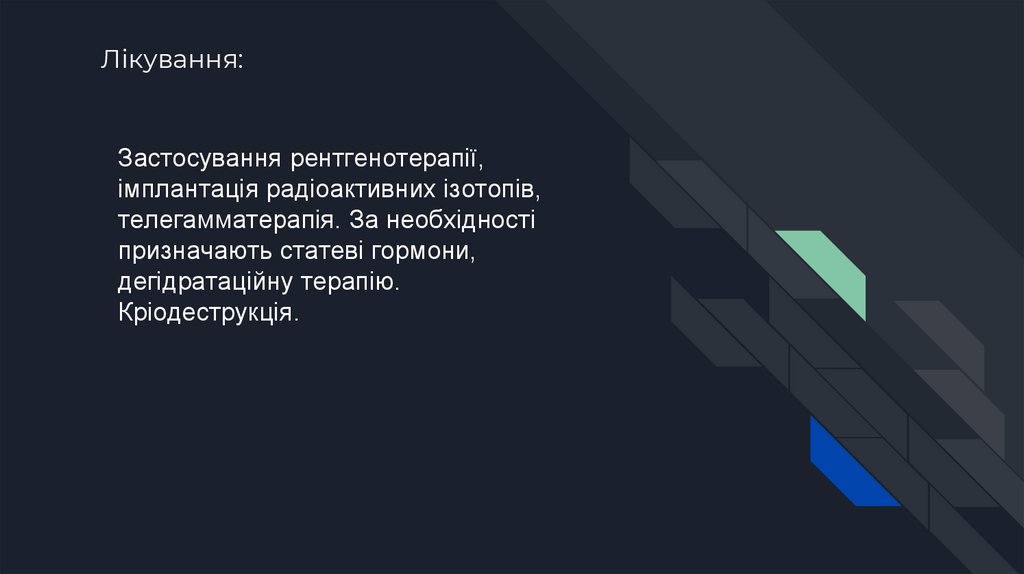 Лікування:

Застосування рентгенотерапії, імплантація радіоактивних ізотопів, телегамматерапія. За необхідності призначають статеві гормони, дегідратаційну терапію. Кріодеструкція.